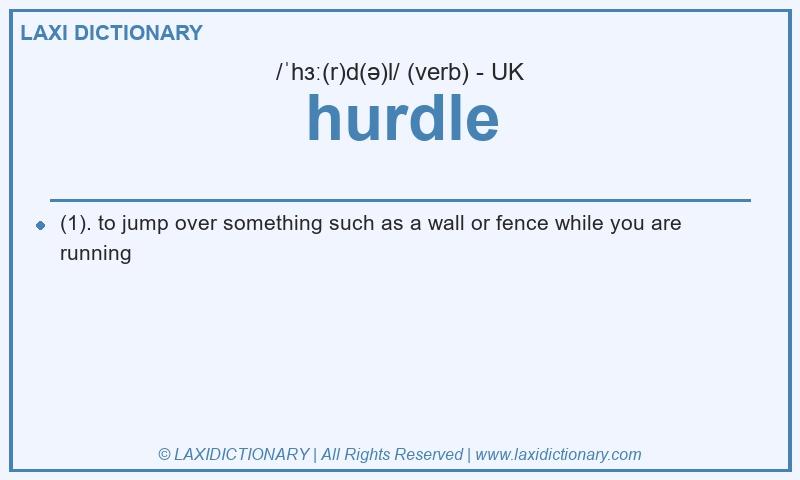 LAXI DICTIONARY

/ˈhɜː(r)d(ə)l/ (verb) - UK

hurdle

(1). to jump over something such as a wall or fence while you are running

© LAXIDICTIONARY | All Rights Reserved | www.laxidictionary.com